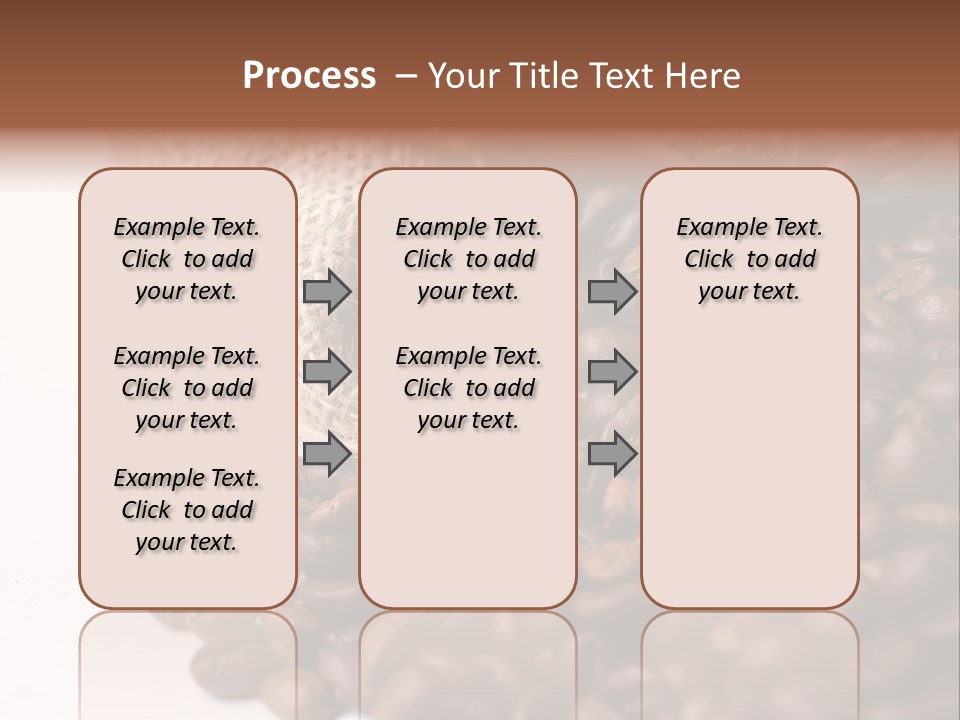 Process – Your Title Text Here

Example Text. Click to add your text.

Example Text. Click to add your text.

Example Text. Click to add your text.

Example Text. Click to add your text.

Example Text. Click to add your text.

Example Text. Click to add your text.